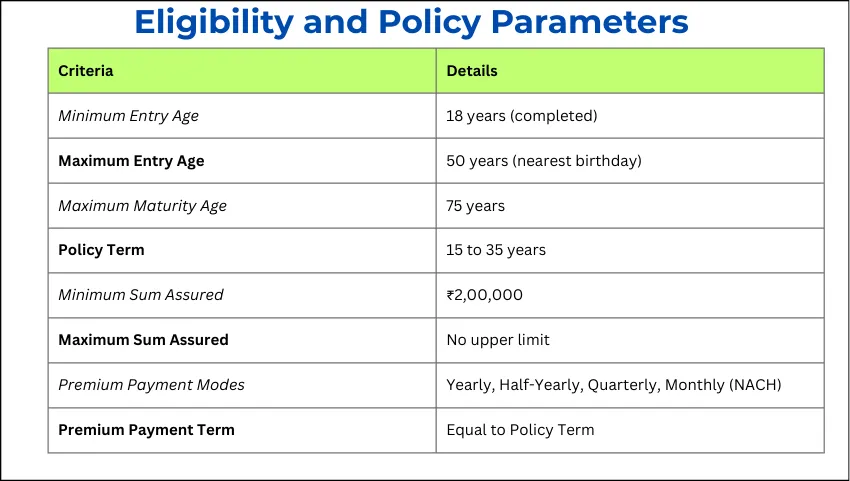 Eligibility and Policy Parameters

| Criteria | Details |
|---|---|
| Minimum Entry Age | 18 years (completed) |
| Maximum Entry Age | 50 years (nearest birthday) |
| Maximum Maturity Age | 75 years |
| Policy Term | 15 to 35 years |
| Minimum Sum Assured | ₹2,00,000 |
| Maximum Sum Assured | No upper limit |
| Premium Payment Modes | Yearly, Half-Yearly, Quarterly, Monthly (NACH) |
| Premium Payment Term | Equal to Policy Term |